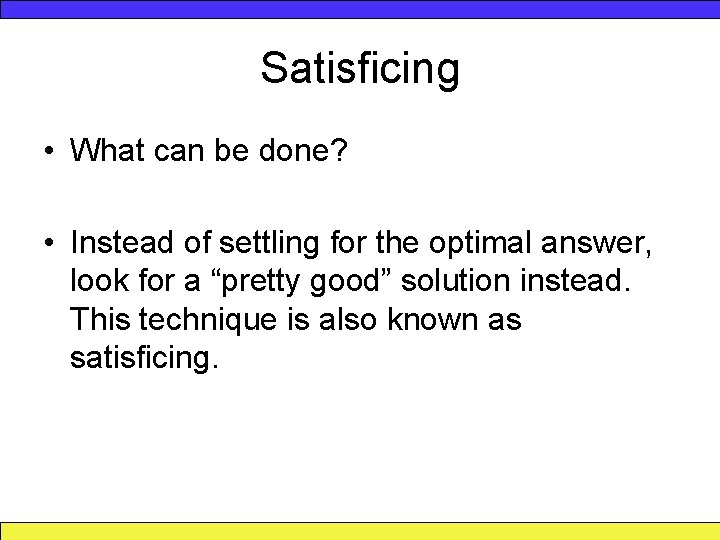 Satisficing

• What can be done?

• Instead of settling for the optimal answer, look for a “pretty good” solution instead. This technique is also known as satisficing.